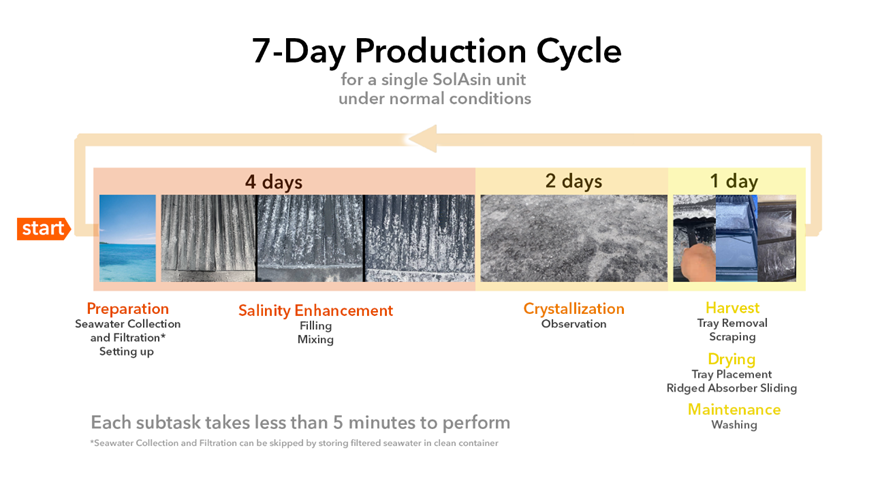 7-Day Production Cycle
for a single SolAsin unit
under normal conditions

start

4 days

2 days

1 day

Preparation
Seawater Collection
and Filtration*
Setting up

Salinity Enhancement
Filling
Mixing

Crystallization
Observation

Harvest
Tray Removal
Scraping

Drying
Tray Placement
Ridged Absorber Sliding

Maintenance
Washing

Each subtask takes less than 5 minutes to perform

*Seawater Collection and Filtration can be skipped by storing filtered seawater in clean container